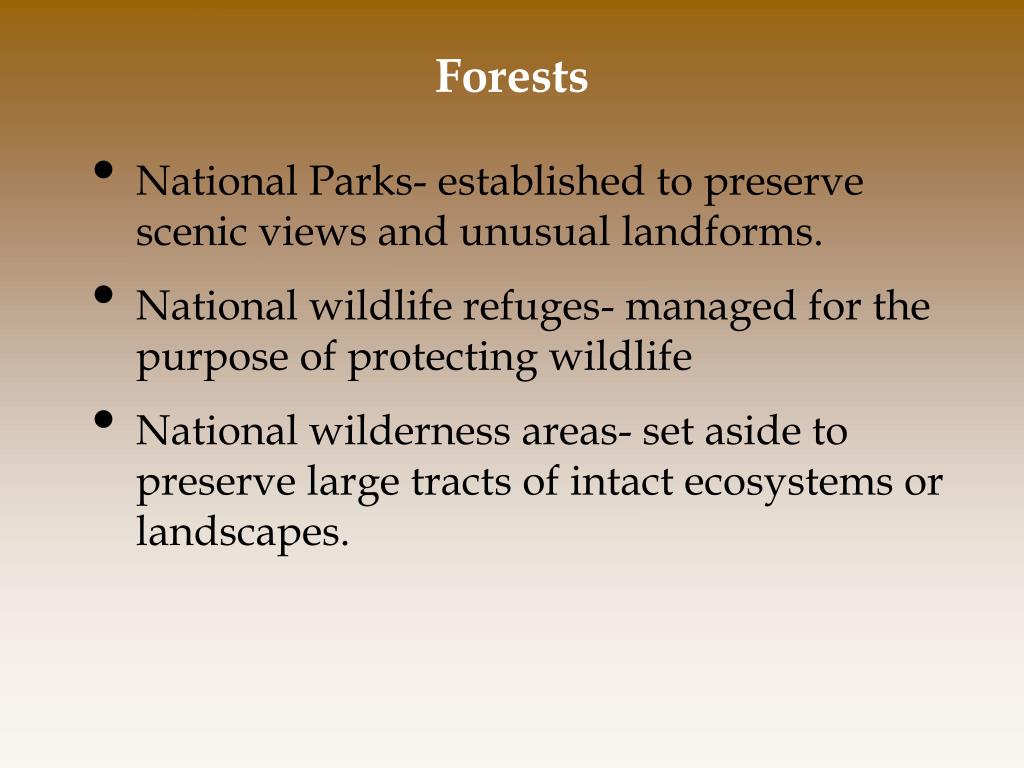 Forests

• National Parks- established to preserve scenic views and unusual landforms.

• National wildlife refuges- managed for the purpose of protecting wildlife

• National wilderness areas- set aside to preserve large tracts of intact ecosystems or landscapes.